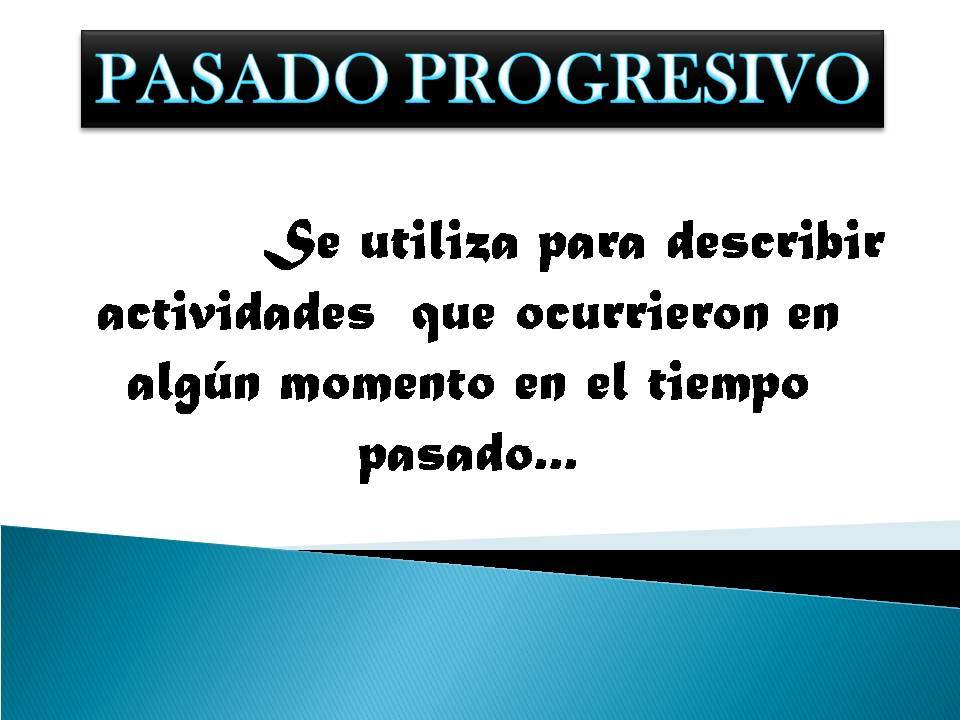 PASADO PROGRESIVO

Se utiliza para describir actividades que ocurrieron en algún momento en el tiempo pasado...